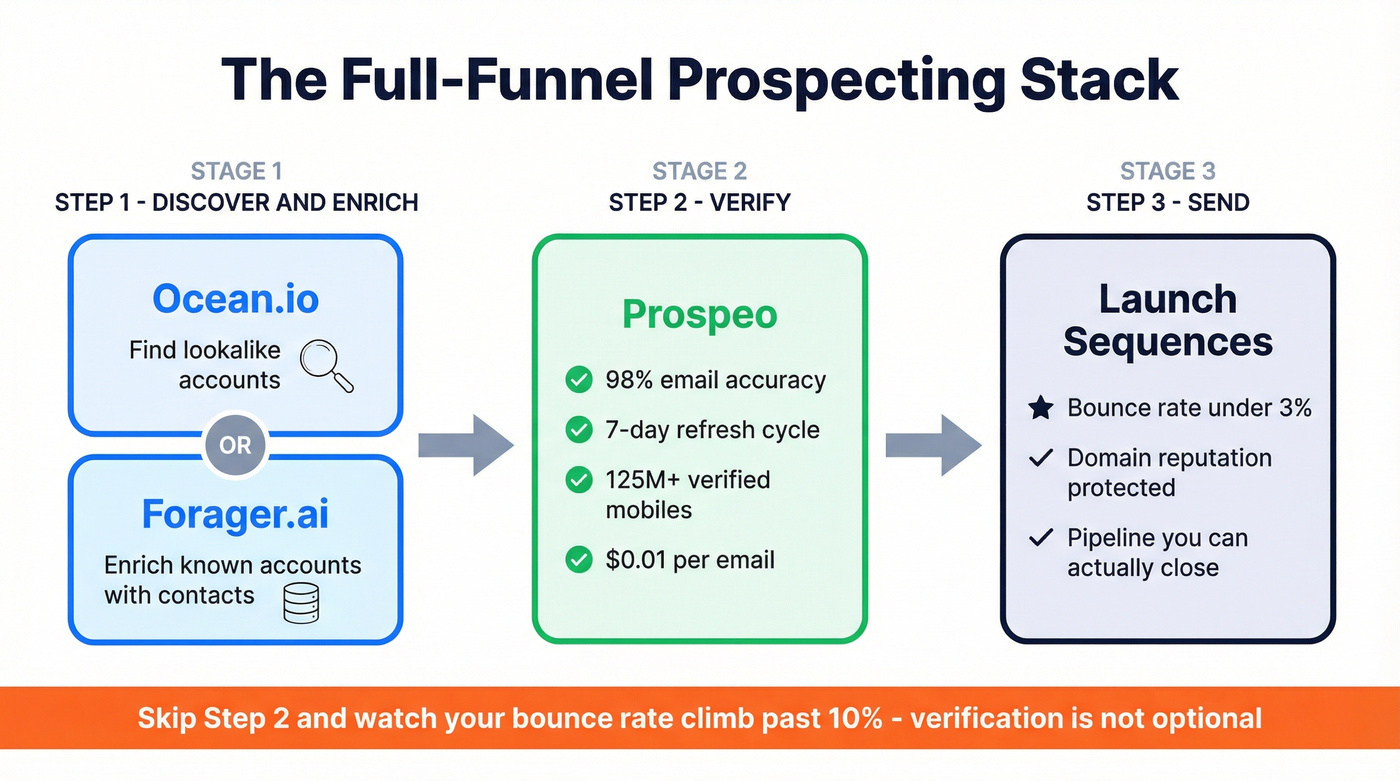 The Full-Funnel Prospecting Stack

STAGE 1
STEP 1 - DISCOVER AND ENRICH

Ocean.io
Find lookalike accounts

OR

Forager.ai
Enrich known accounts with contacts

STAGE 2
STEP 2 - VERIFY

Prospeo
98% email accuracy
7-day refresh cycle
125M+ verified mobiles
$0.01 per email

STAGE 3
STEP 3 - SEND

Launch Sequences
Bounce rate under 3%
Domain reputation protected
Pipeline you can actually close

Skip Step 2 and watch your bounce rate climb past 10% - verification is not optional